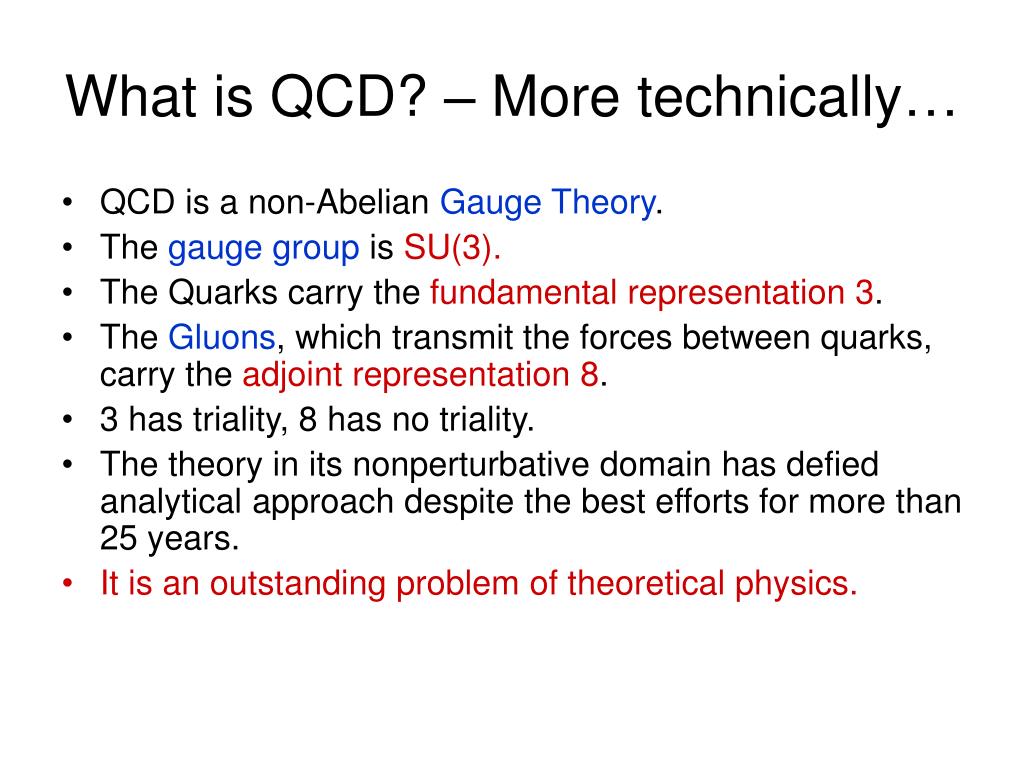 What is QCD? – More technically…

• QCD is a non-Abelian Gauge Theory.
• The gauge group is SU(3).
• The Quarks carry the fundamental representation 3.
• The Gluons, which transmit the forces between quarks, carry the adjoint representation 8.
• 3 has triality, 8 has no triality.
• The theory in its nonperturbative domain has defied analytical approach despite the best efforts for more than 25 years.
• It is an outstanding problem of theoretical physics.